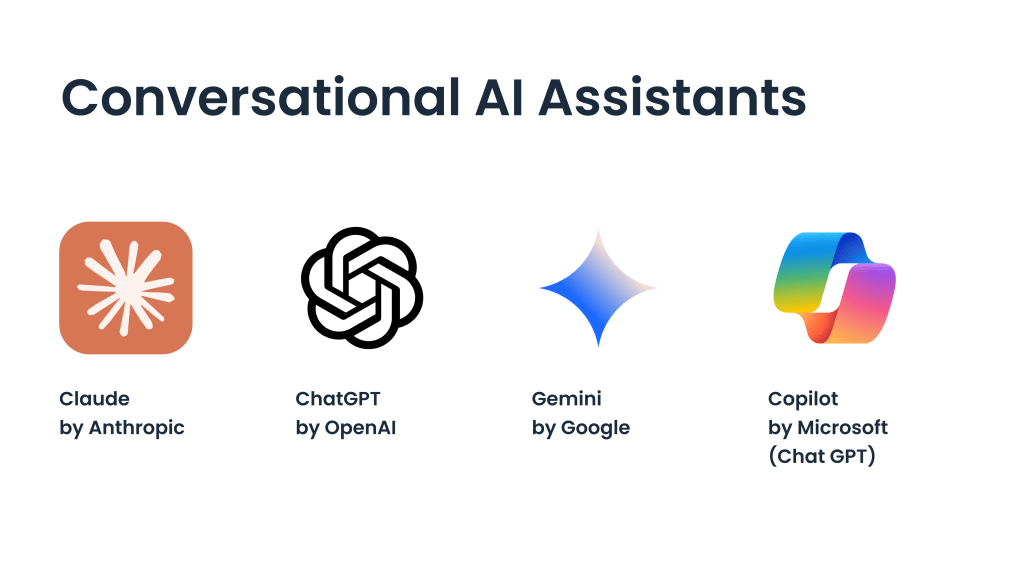 Conversational AI Assistants

Claude
by Anthropic

ChatGPT
by OpenAI

Gemini
by Google

Copilot
by Microsoft
(Chat GPT)